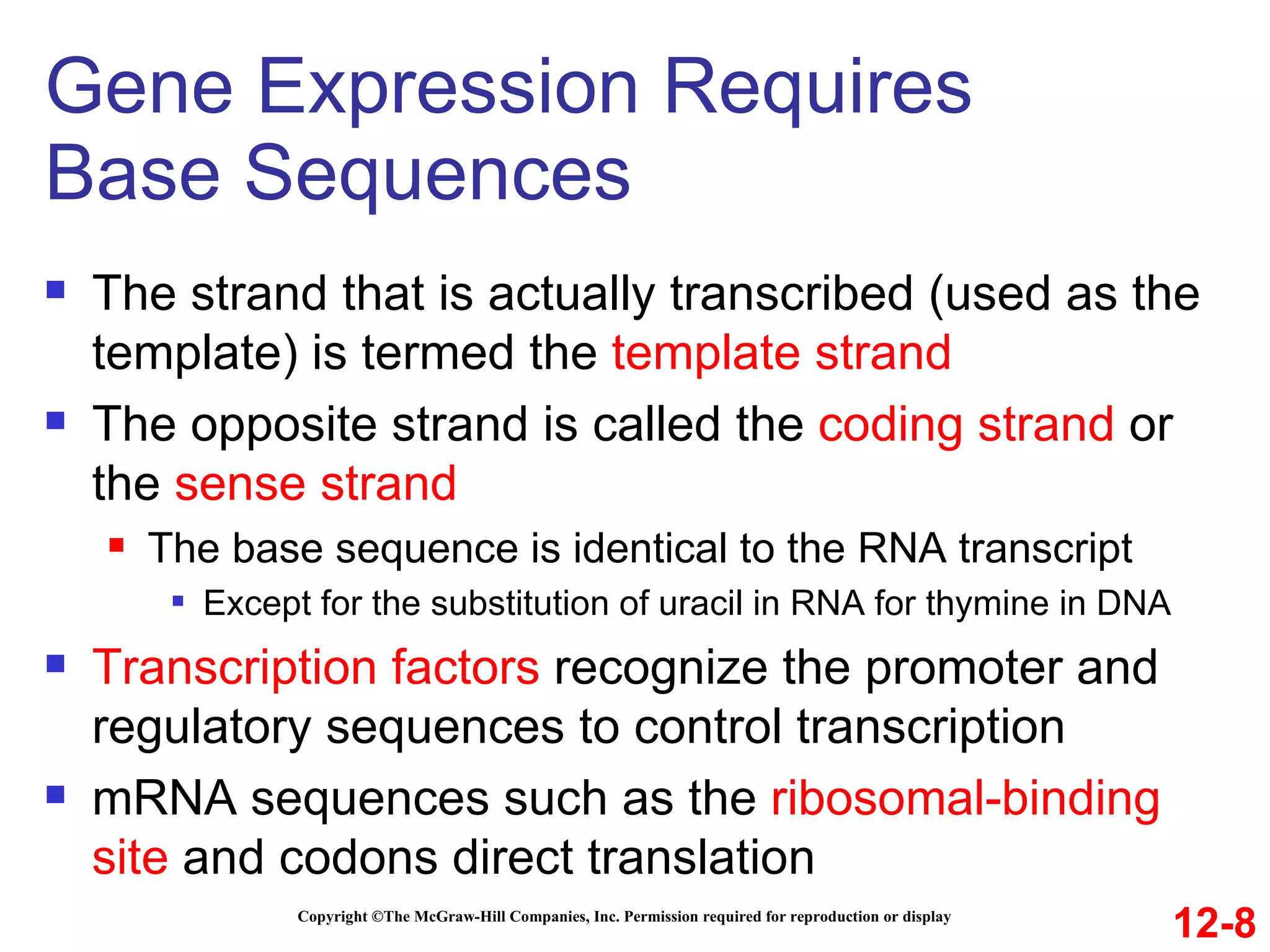 Gene Expression Requires Base Sequences

The strand that is actually transcribed (used as the template) is termed the template strand

The opposite strand is called the coding strand or the sense strand

The base sequence is identical to the RNA transcript

Except for the substitution of uracil in RNA for thymine in DNA

Transcription factors recognize the promoter and regulatory sequences to control transcription

mRNA sequences such as the ribosomal-binding site and codons direct translation

Copyright ©The McGraw-Hill Companies, Inc. Permission required for reproduction or display

12-8